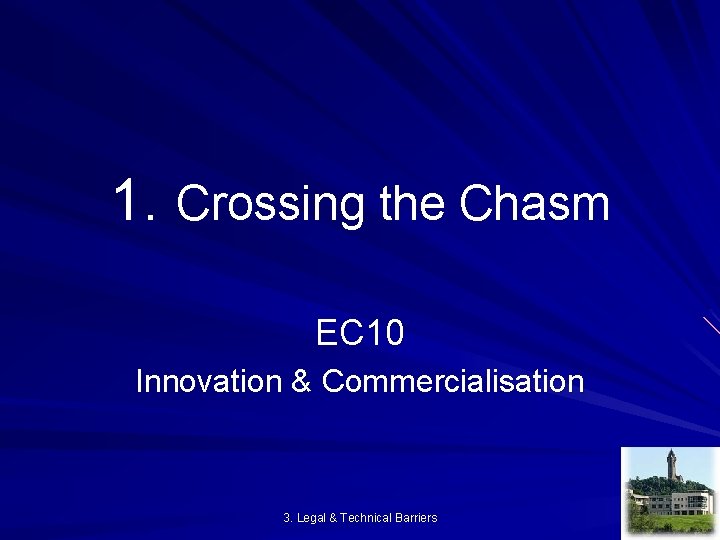 1. Crossing the Chasm

EC10
Innovation & Commercialisation

3. Legal & Technical Barriers